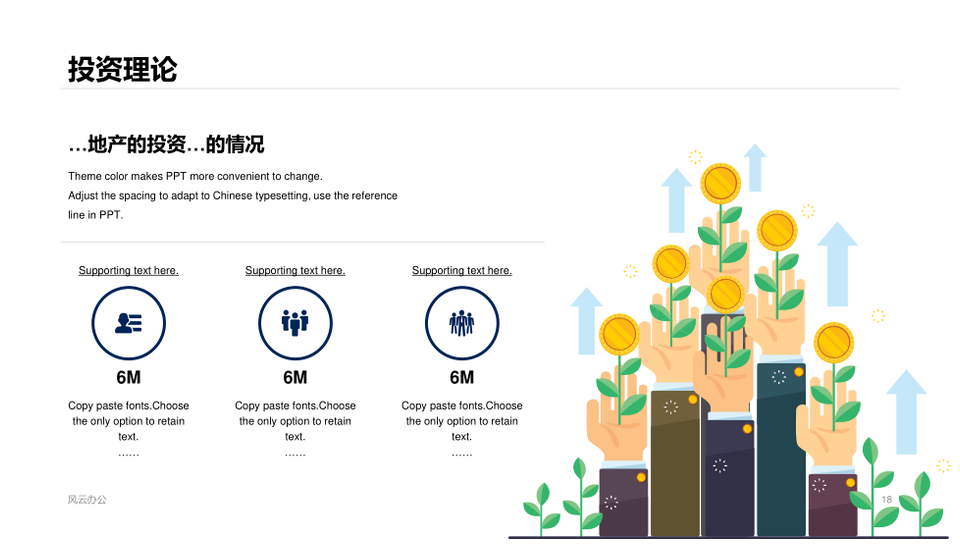 投资理论

…地产的投资…的情况

Theme color makes PPT more convenient to change.
Adjust the spacing to adapt to Chinese typesetting, use the reference line in PPT.

Supporting text here.

6M

Copy paste fonts.Choose the only option to retain text.
……

Supporting text here.

6M

Copy paste fonts.Choose the only option to retain text.
……

Supporting text here.

6M

Copy paste fonts.Choose the only option to retain text.
……

风云办公

18